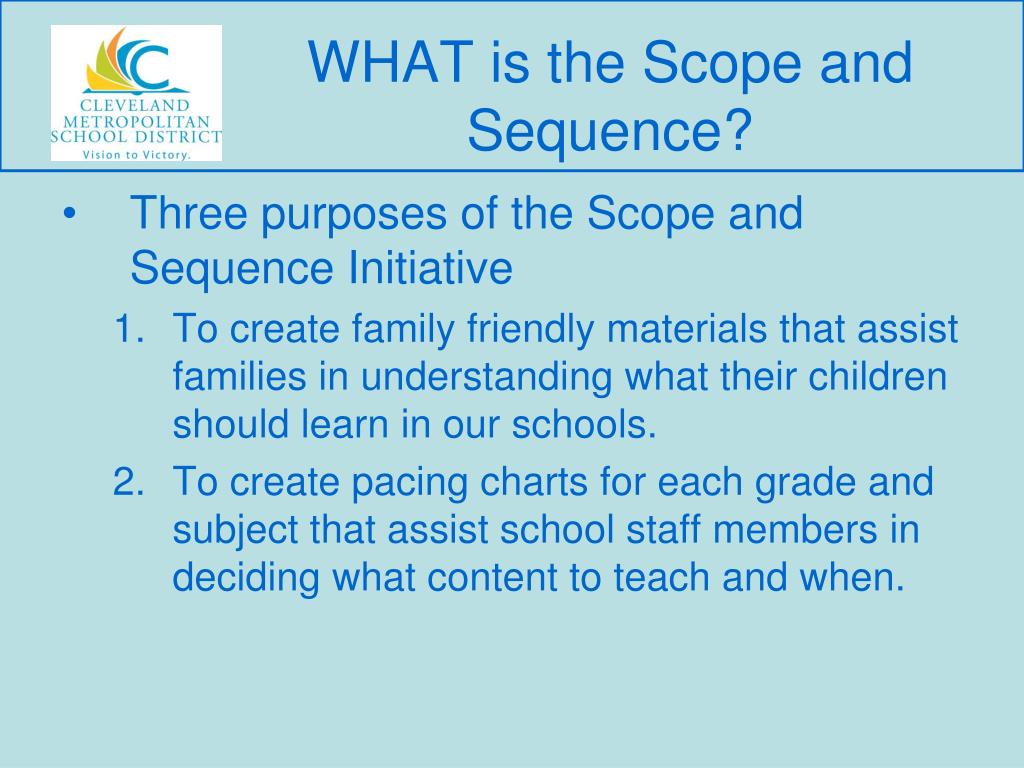 CLEVELAND METROPOLITAN SCHOOL DISTRICT
Vision to Victory.

WHAT is the Scope and Sequence?

• Three purposes of the Scope and Sequence Initiative

1. To create family friendly materials that assist families in understanding what their children should learn in our schools.

2. To create pacing charts for each grade and subject that assist school staff members in deciding what content to teach and when.